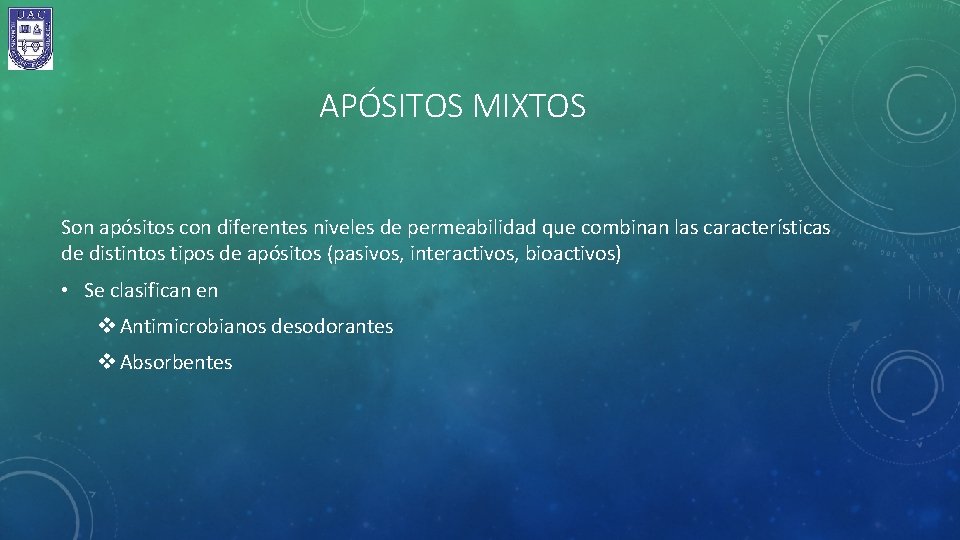 UAC

APÓSITOS MIXTOS

Son apósitos con diferentes niveles de permeabilidad que combinan las características de distintos tipos de apósitos (pasivos, interactivos, bioactivos)

• Se clasifican en

❖ Antimicrobianos desodorantes

❖ Absorbentes